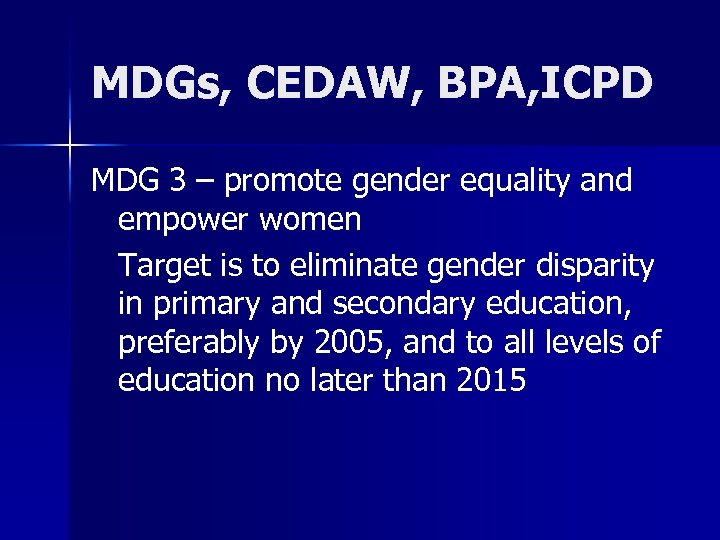 MDGs, CEDAW, BPA,ICPD

MDG 3 – promote gender equality and empower women

Target is to eliminate gender disparity in primary and secondary education, preferably by 2005, and to all levels of education no later than 2015